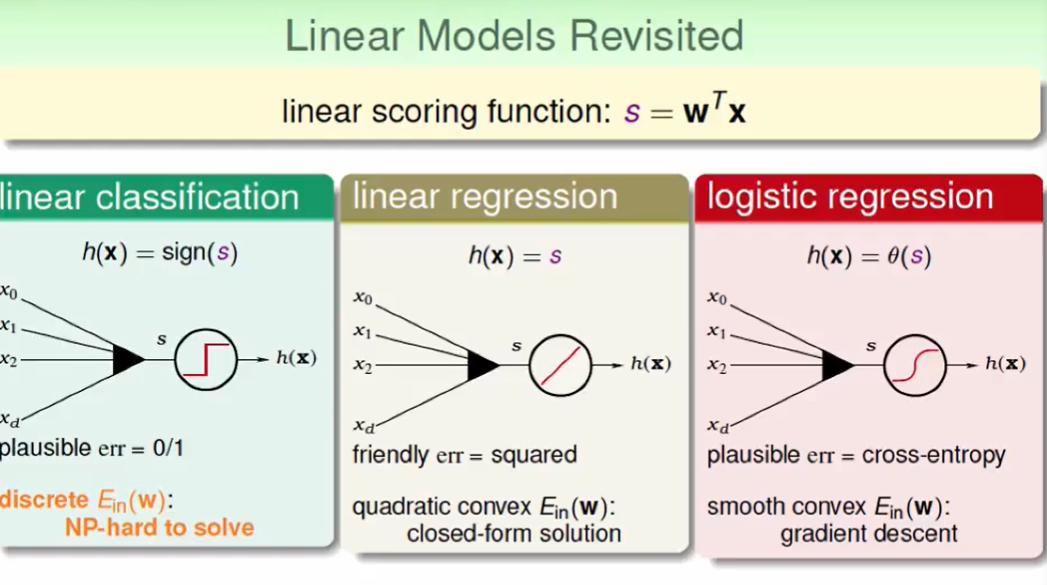 Linear Models Revisited

linear scoring function: $s = \mathbf{w}^T\mathbf{x}$

linear classification

$h(\mathbf{x}) = \text{sign}(s)$

$x_0$
$x_1$
$x_2$
$x_d$
$s$
$h(\mathbf{x})$

plausible err = 0/1

discrete $E_{\text{in}}(\mathbf{w})$: NP-hard to solve

linear regression

$h(\mathbf{x}) = s$

$x_0$
$x_1$
$x_2$
$x_d$
$s$
$h(\mathbf{x})$

friendly err = squared

quadratic convex $E_{\text{in}}(\mathbf{w})$: closed-form solution

logistic regression

$h(\mathbf{x}) = \theta(s)$

$x_0$
$x_1$
$x_2$
$x_d$
$s$
$h(\mathbf{x})$

plausible err = cross-entropy

smooth convex $E_{\text{in}}(\mathbf{w})$: gradient descent